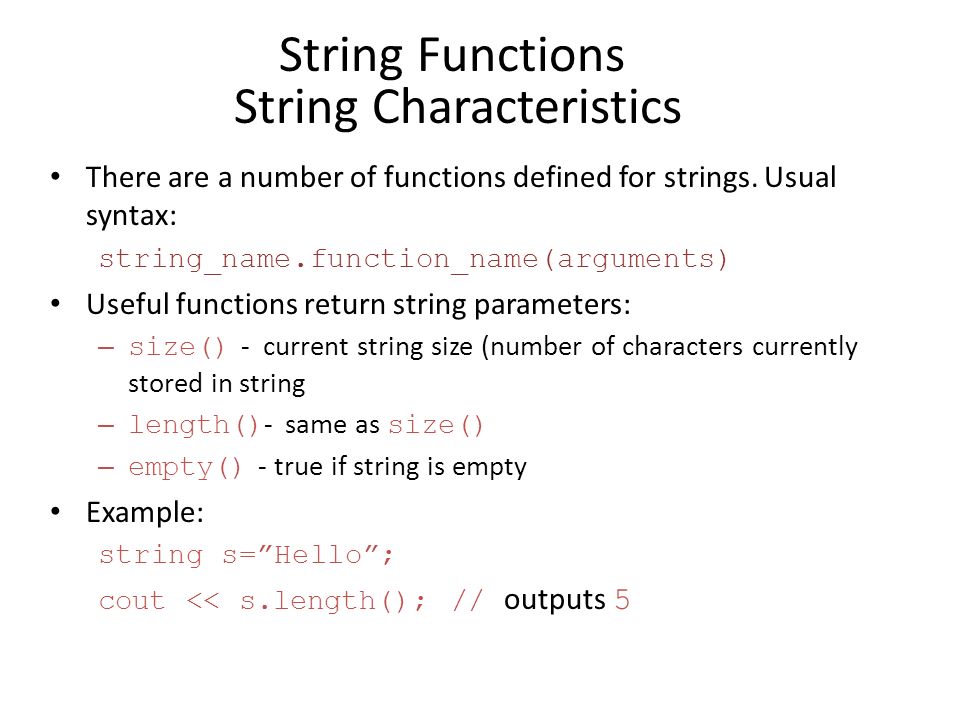 String Functions
String Characteristics

• There are a number of functions defined for strings. Usual syntax:
string_name.function_name(arguments)

• Useful functions return string parameters:
– size() - current string size (number of characters currently stored in string
– length()- same as size()
– empty() - true if string is empty

• Example:
string s=”Hello”;
cout << s.length(); // outputs 5